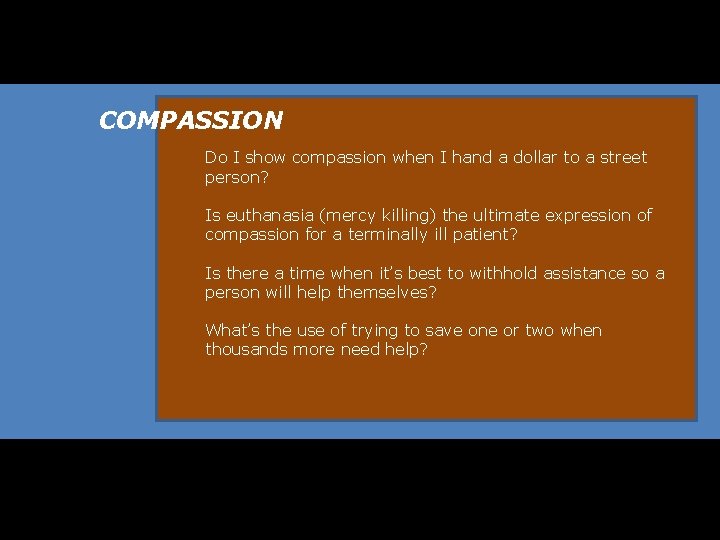 COMPASSION

Do I show compassion when I hand a dollar to a street person?

Is euthanasia (mercy killing) the ultimate expression of compassion for a terminally ill patient?

Is there a time when it's best to withhold assistance so a person will help themselves?

What's the use of trying to save one or two when thousands more need help?